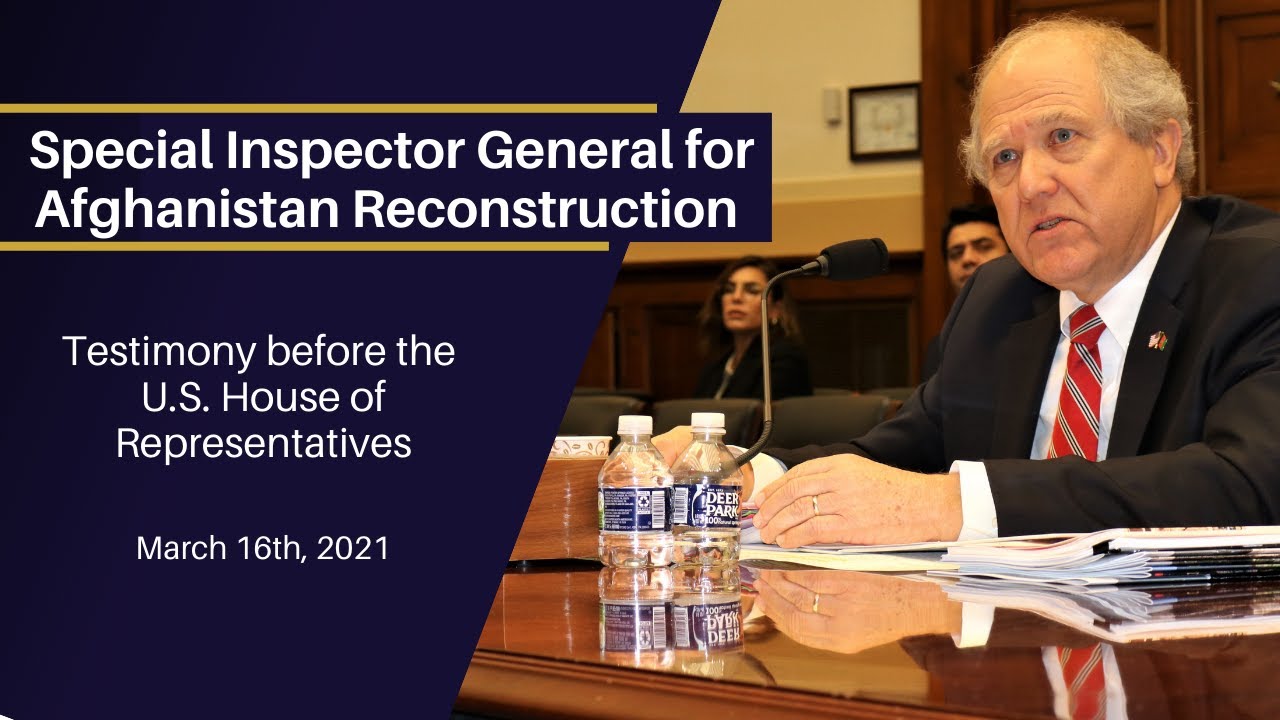 Special Inspector General for Afghanistan Reconstruction

Testimony before the U.S. House of Representatives

March 16th, 2021

DEER PARK